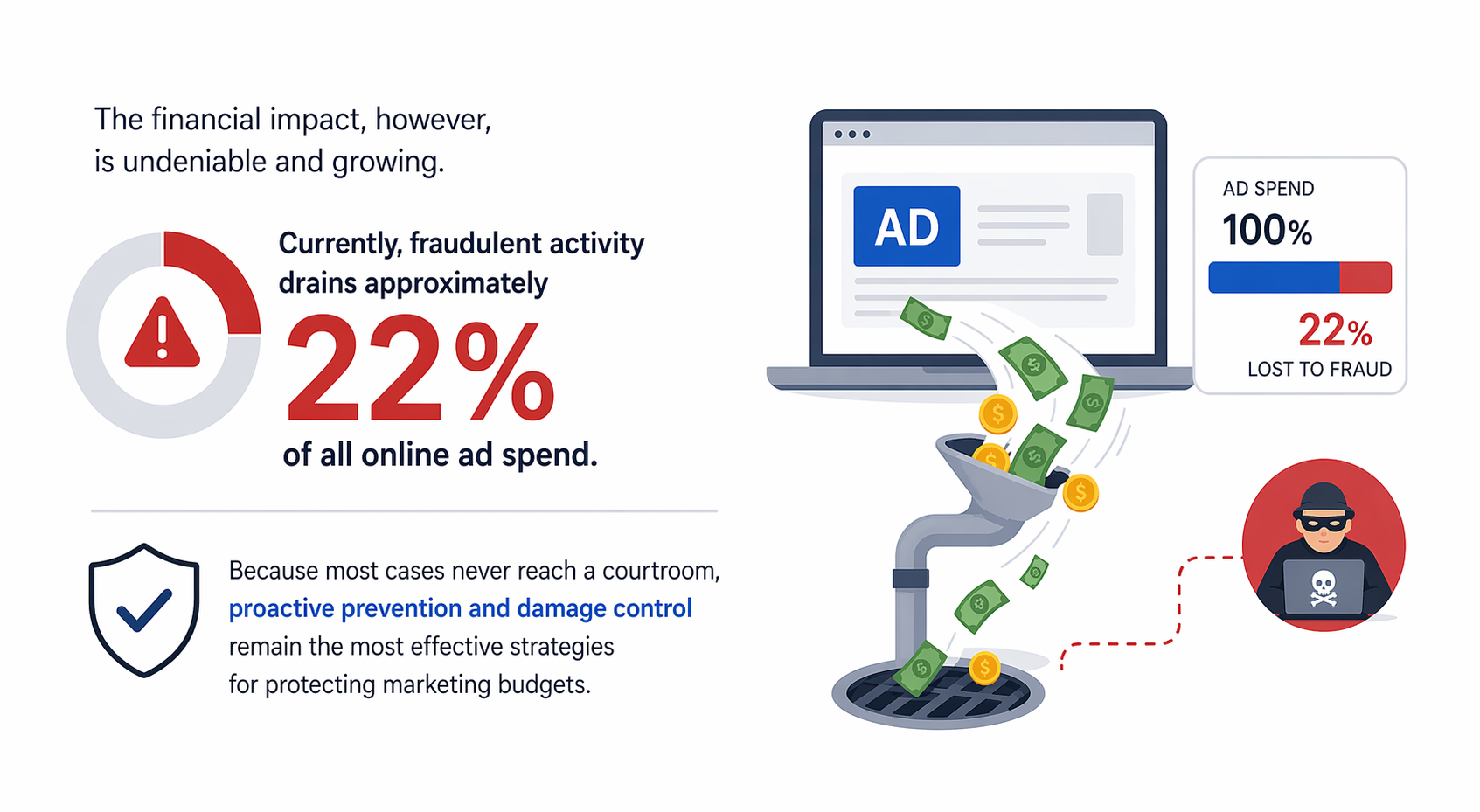 The financial impact, however, is undeniable and growing.

Currently, fraudulent activity drains approximately

22%

of all online ad spend.

Because most cases never reach a courtroom, proactive prevention and damage control remain the most effective strategies for protecting marketing budgets.

AD

AD SPEND
100%

22%
LOST TO FRAUD